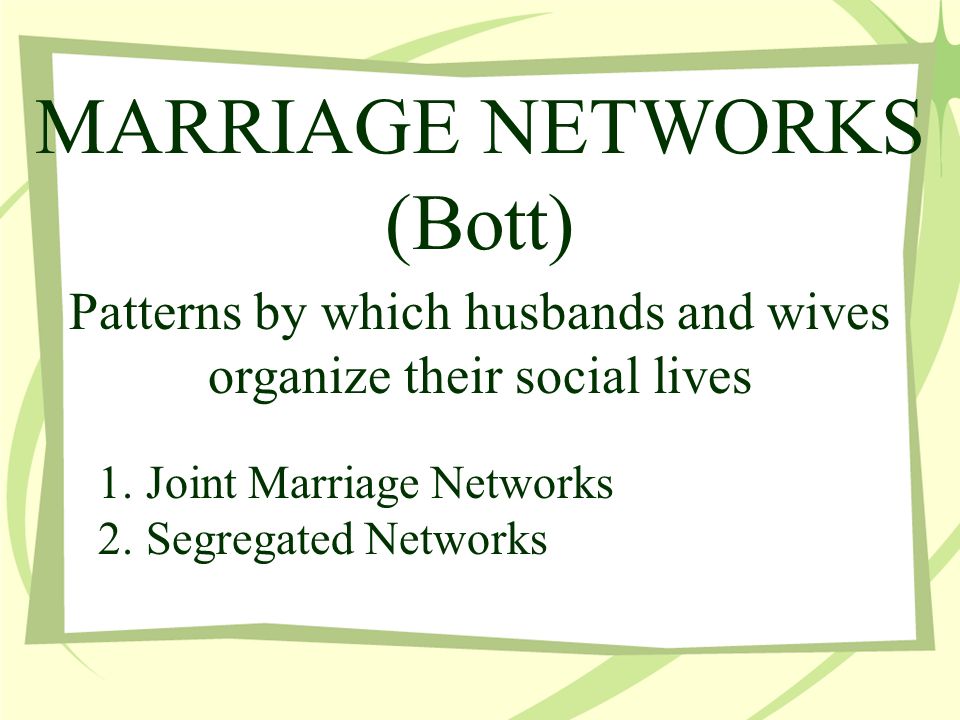 MARRIAGE NETWORKS (Bott)

Patterns by which husbands and wives organize their social lives

1. Joint Marriage Networks
2. Segregated Networks